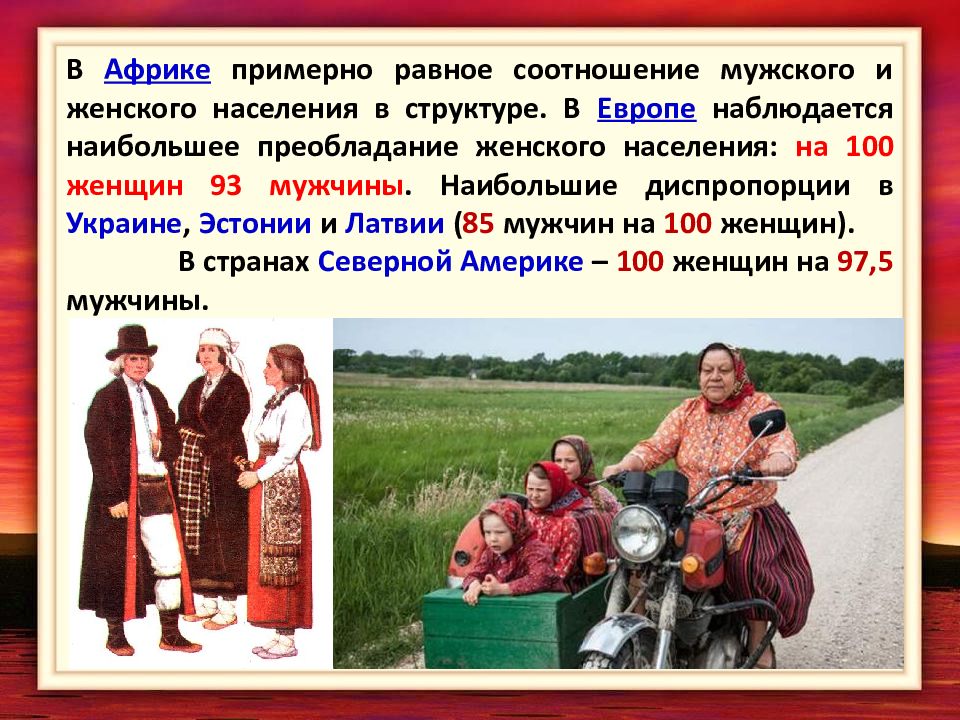 В Африке примерно равное соотношение мужского и женского населения в структуре. В Европе наблюдается наибольшее преобладание женского населения: на 100 женщин 93 мужчины. Наибольшие диспропорции в Украине, Эстонии и Латвии (85 мужчин на 100 женщин).

В странах Северной Америке – 100 женщин на 97,5 мужчины.